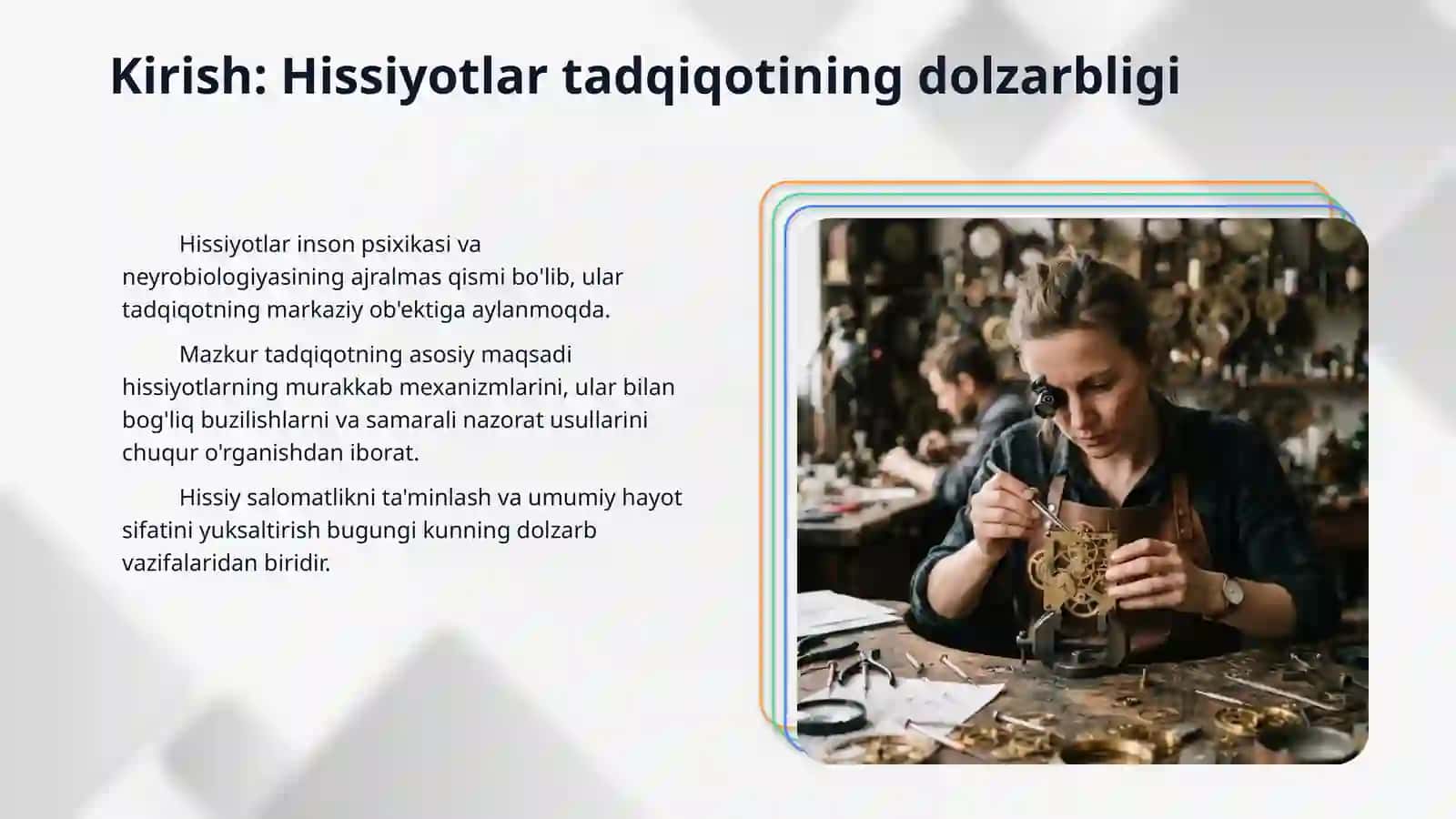 Kirish: Hissiyotlar tadqiqotining dolzarbligi

Hissiyotlar inson psixikasi va neyrobiologiyasining ajralmas qismi bo'lib, ular tadqiqotning markaziy ob'ektiga aylanmoqda.

Mazkur tadqiqotning asosiy maqsadi hissiyotlarning murakkab mexanizmlarini, ular bilan bog'liq buzilishlarni va samarali nazorat usullarini chuqur o'rganishdan iborat.

Hissiy salomatlikni ta'minlash va umumiy hayot sifatini yuksaltirish bugungi kunning dolzarb vazifalaridan biridir.